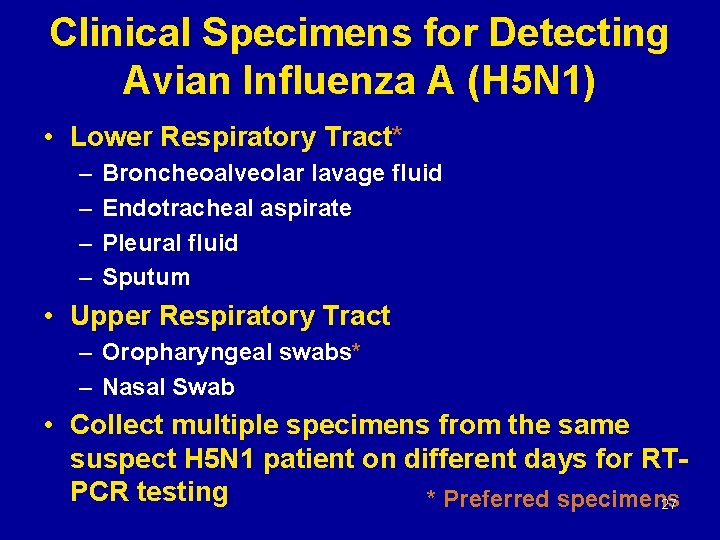 Clinical Specimens for Detecting Avian Influenza A (H5N1)

• Lower Respiratory Tract*
– Broncheoalveolar lavage fluid
– Endotracheal aspirate
– Pleural fluid
– Sputum

• Upper Respiratory Tract
– Oropharyngeal swabs*
– Nasal Swab

• Collect multiple specimens from the same suspect H5N1 patient on different days for RT-PCR testing

* Preferred specimens

27